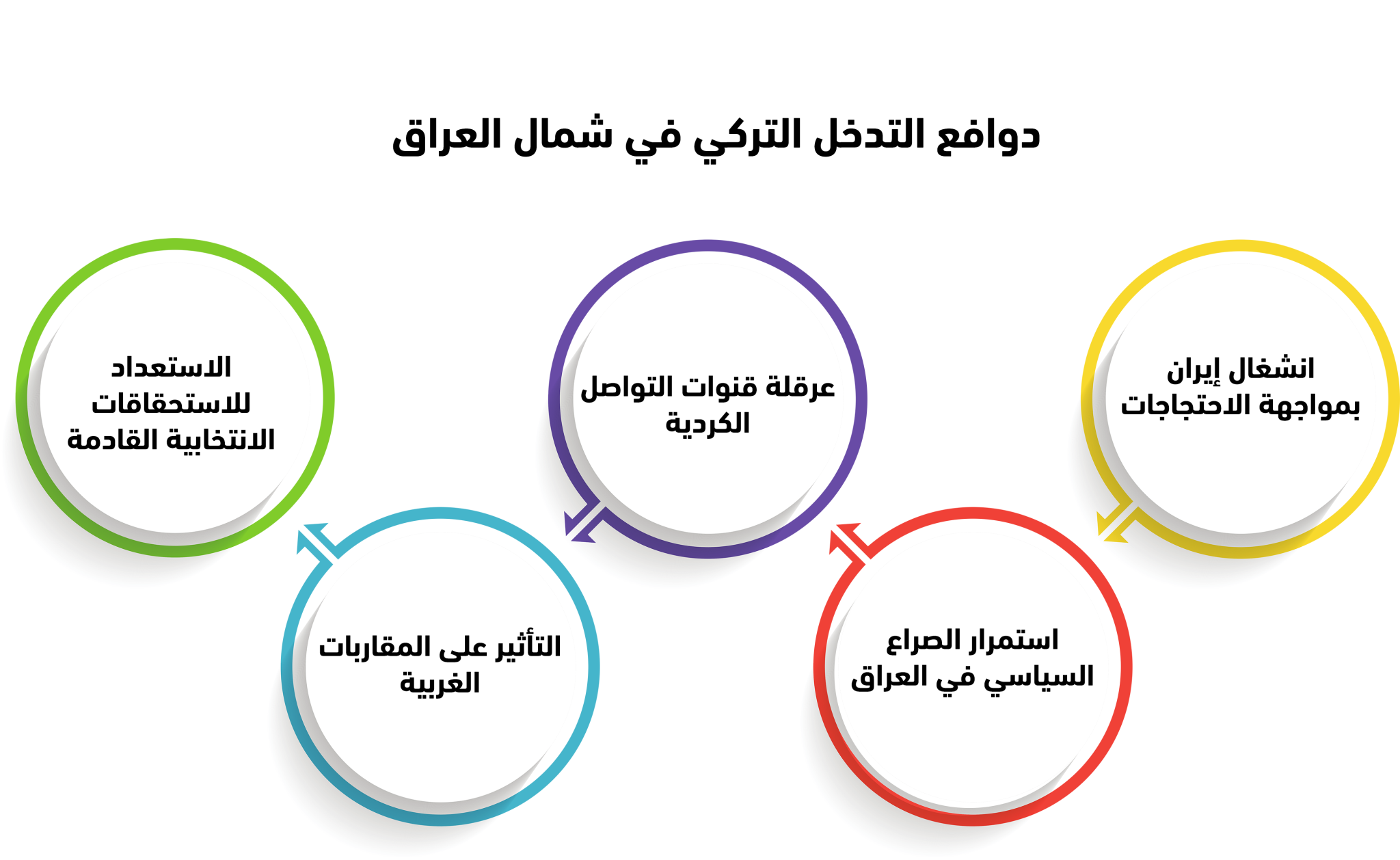 دوافع التدخل التركي في شمال العراق

انشغال إيران بمواجهة الاحتجاجات

استمرار الصراع السياسي في العراق

عرقلة قنوات التواصل الكردية

التأثير على المقاربات الغربية

الاستعداد للاستحقاقات الانتخابية القادمة